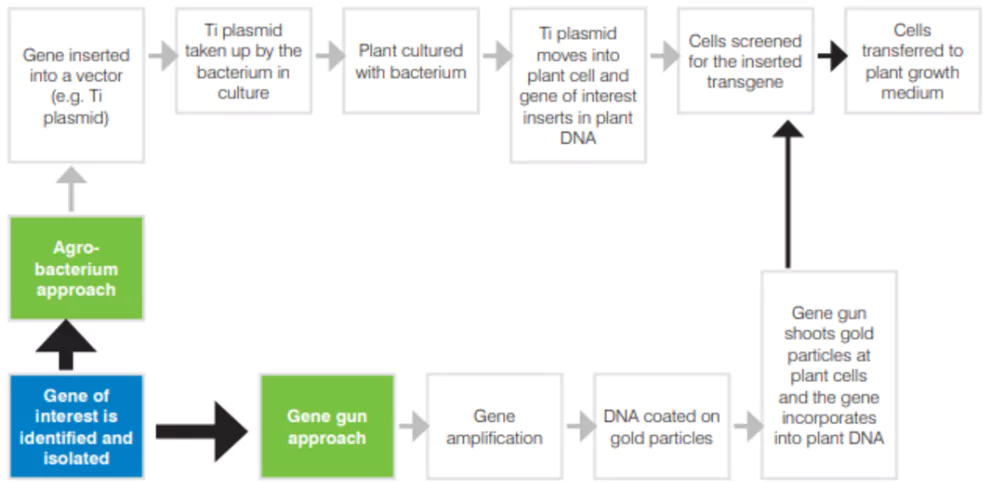 Gene inserted into a vector (e.g. Ti plasmid)

Ti plasmid taken up by the bacterium in culture

Plant cultured with bacterium

Ti plasmid moves into plant cell and gene of interest inserts in plant DNA

Cells screened for the inserted transgene

Cells transferred to plant growth medium

Agro-bacterium approach

Gene of interest is identified and isolated

Gene gun approach

Gene amplification

DNA coated on gold particles

Gene gun shoots gold particles at plant cells and the gene incorporates into plant DNA